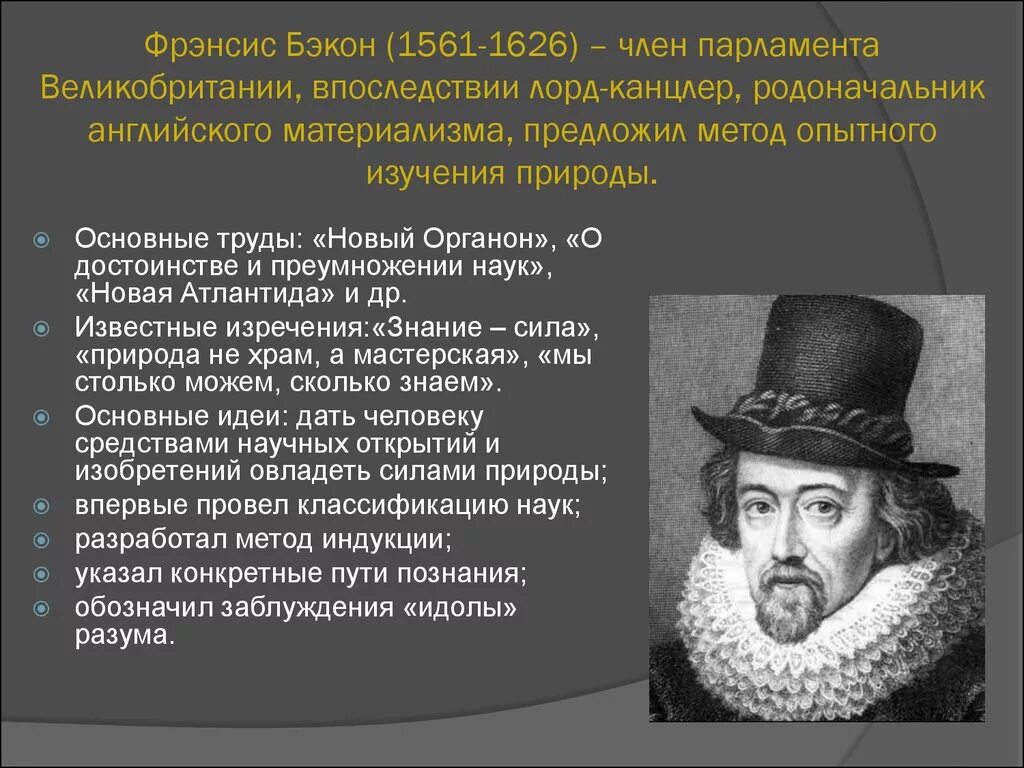 Фрэнсис Бэкон (1561-1626) – член парламента Великобритании, впоследствии лорд-канцлер, родоначальник английского материализма, предложил метод опытного изучения природы.

Основные труды: «Новый Органон», «О достоинстве и преумножении наук», «Новая Атлантида» и др.

Известные изречения:«Знание – сила», «природа не храм, а мастерская», «мы столько можем, сколько знаем».

Основные идеи: дать человеку средствами научных открытий и изобретений овладеть силами природы;

впервые провел классификацию наук;

разработал метод индукции;

указал конкретные пути познания;

обозначил заблуждения «идолы» разума.